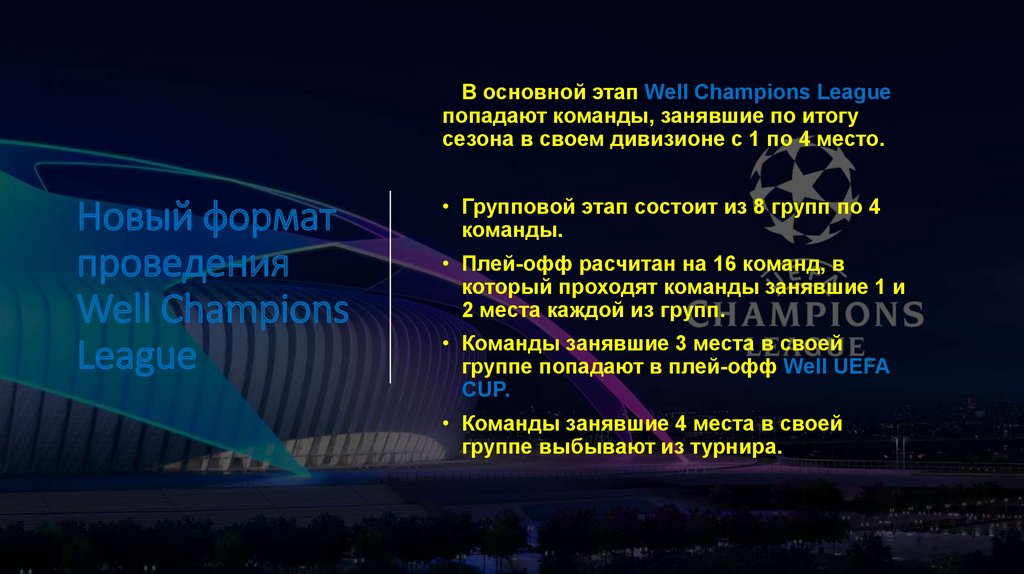 Новый формат проведения Well Champions League

В основной этап Well Champions League попадают команды, занявшие по итогу сезона в своем дивизионе с 1 по 4 место.

• Групповой этап состоит из 8 групп по 4 команды.

• Плей-офф расчитан на 16 команд, в который проходят команды занявшие 1 и 2 места каждой из групп.

• Команды занявшие 3 места в своей группе попадают в плей-офф Well UEFA CUP.

• Команды занявшие 4 места в своей группе выбывают из турнира.

CHAMPIONS LEAGUE